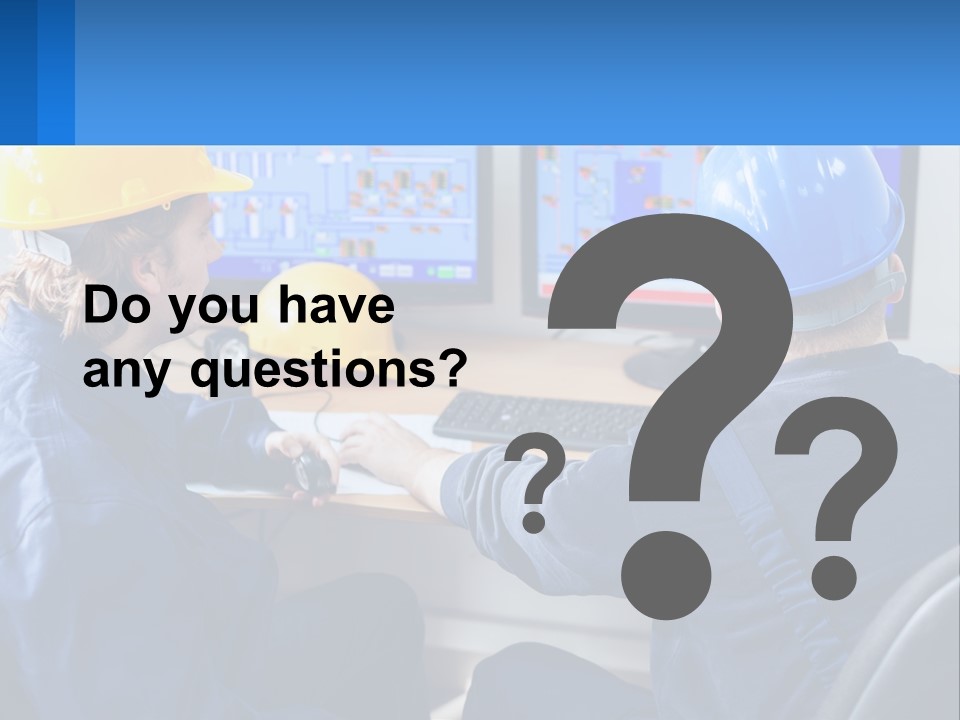 Do you have any questions?

?
?
?